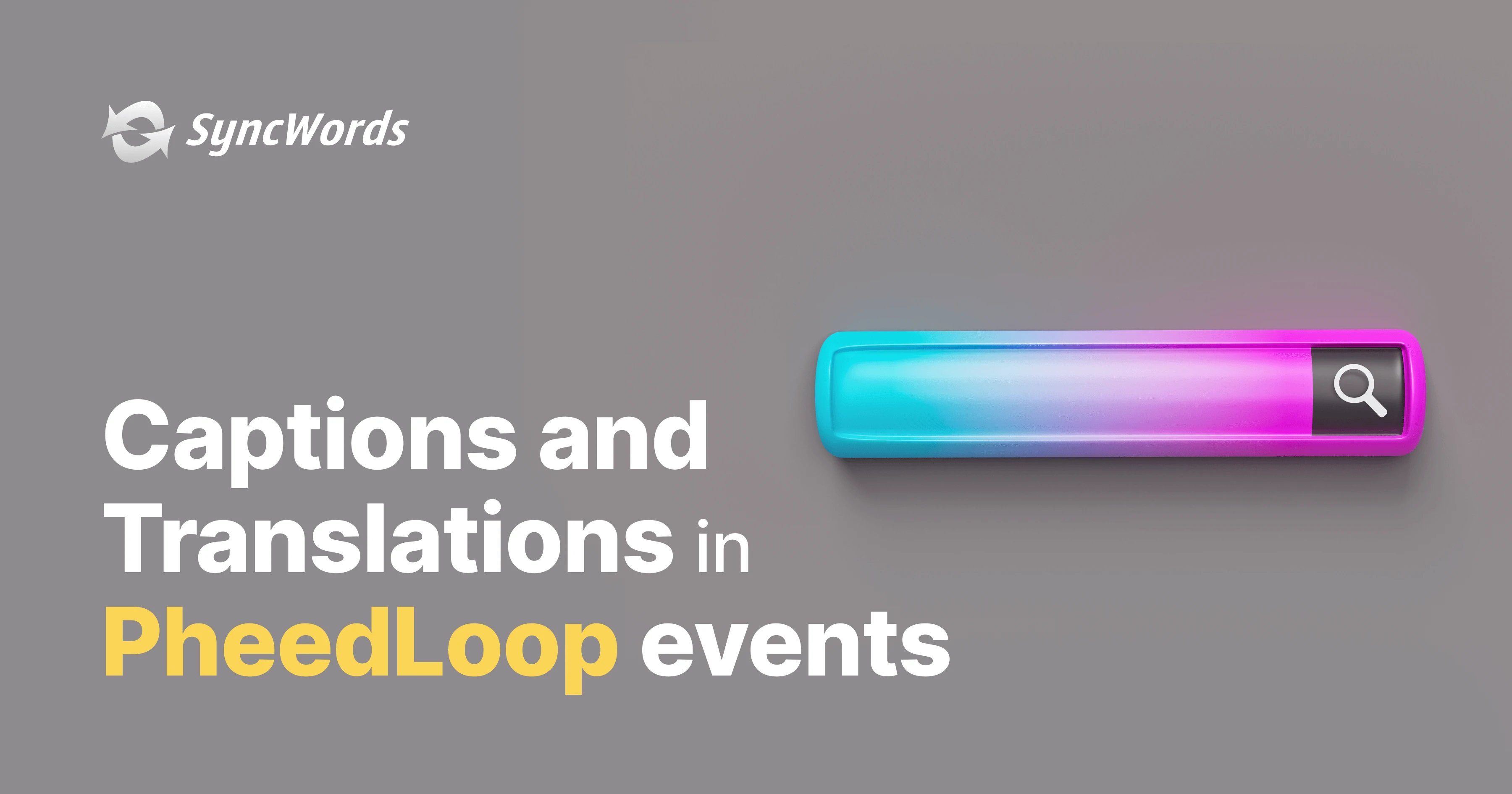 SyncWords

Captions and Translations in PheedLoop events